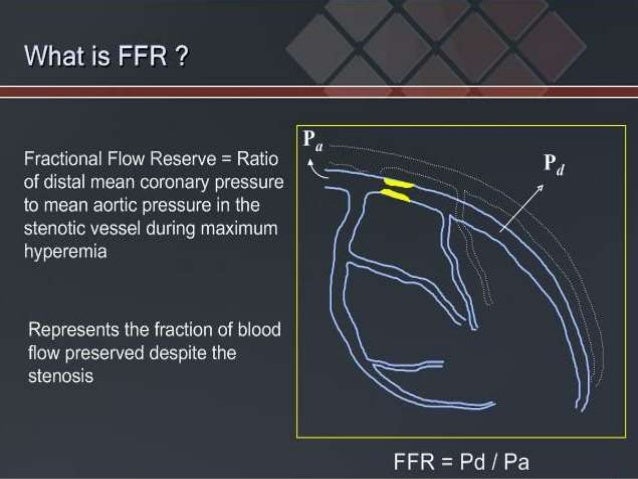 What is FFR ?

Fractional Flow Reserve = Ratio of distal mean coronary pressure to mean aortic pressure in the stenotic vessel during maximum hyperemia

Represents the fraction of blood flow preserved despite the stenosis

$P_a$

$P_d$

FFR = Pd / Pa